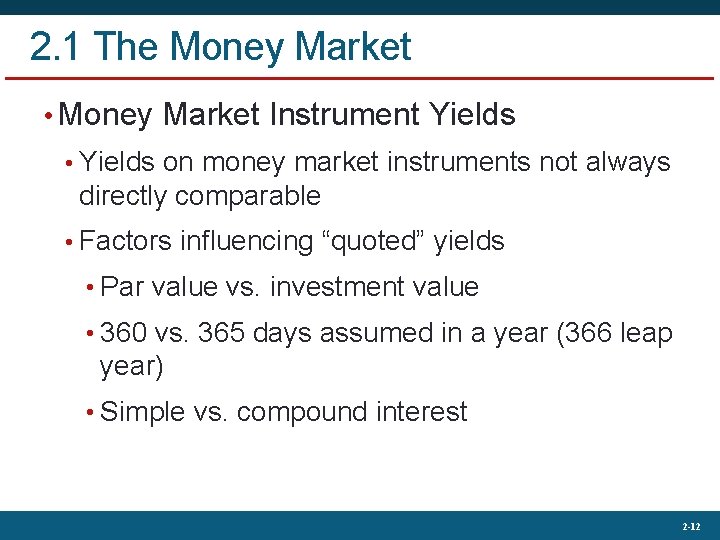 2.1 The Money Market

• Money Market Instrument Yields

• Yields on money market instruments not always directly comparable

• Factors influencing “quoted” yields

• Par value vs. investment value

• 360 vs. 365 days assumed in a year (366 leap year)

• Simple vs. compound interest

2-12